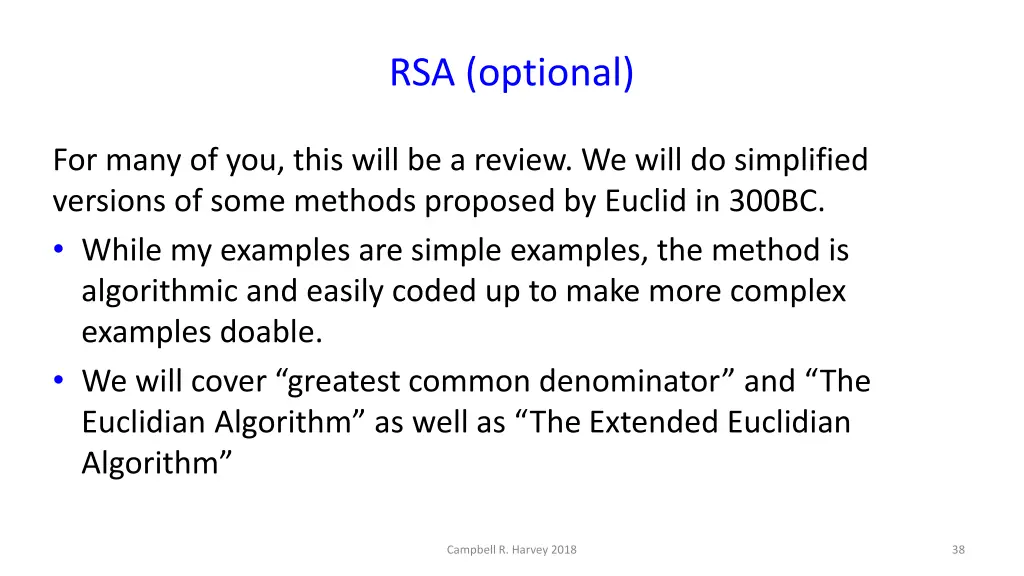 RSA (optional)

For many of you, this will be a review. We will do simplified versions of some methods proposed by Euclid in 300BC.

• While my examples are simple examples, the method is algorithmic and easily coded up to make more complex examples doable.
• We will cover “greatest common denominator” and “The Euclidian Algorithm” as well as “The Extended Euclidian Algorithm”

Campbell R. Harvey 2018

38